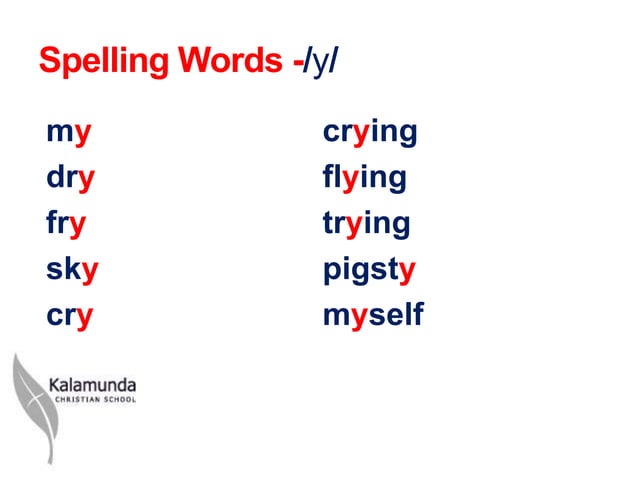 Spelling Words -/y/

my
dry
fry
sky
cry

crying
flying
trying
pigsty
myself

Kalamunda
CHRISTIAN SCHOOL